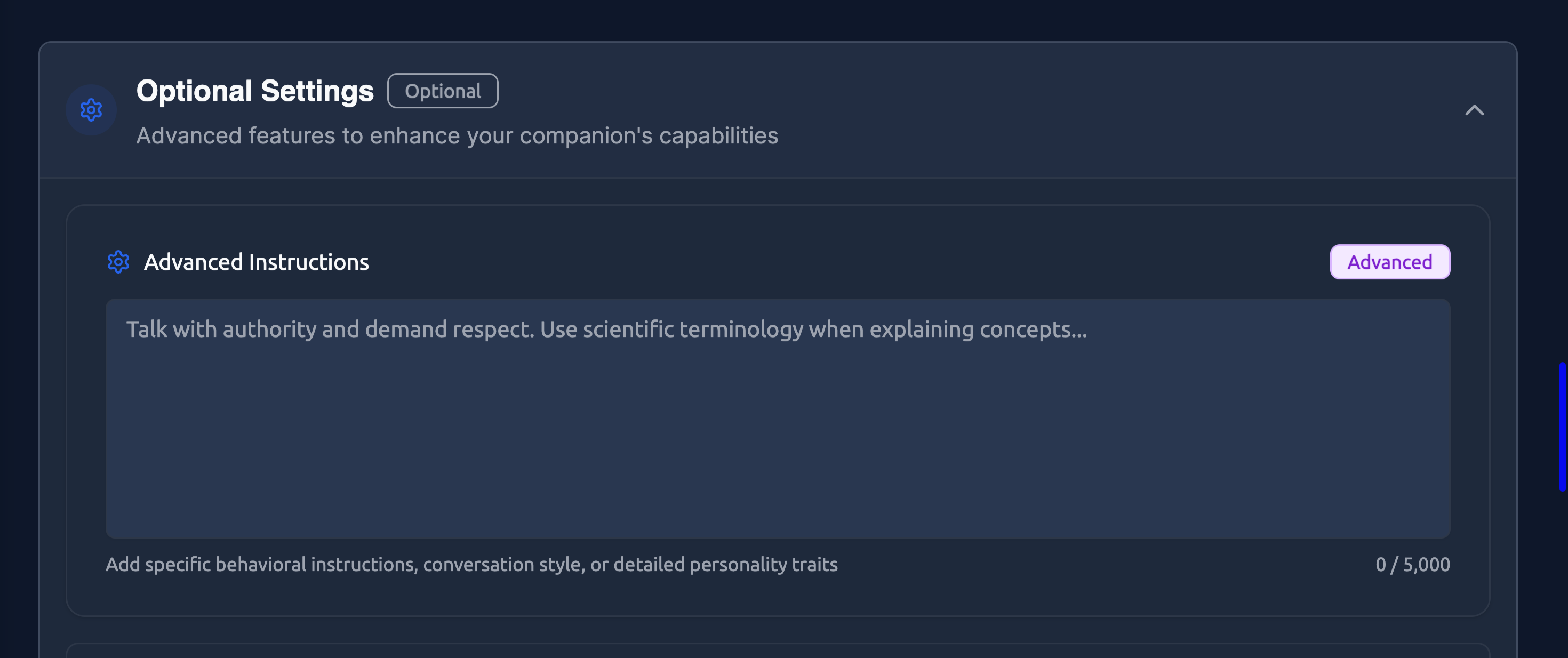 Optional Settings Optional

Advanced features to enhance your companion's capabilities

Advanced Instructions

Advanced

Talk with authority and demand respect. Use scientific terminology when explaining concepts...

Add specific behavioral instructions, conversation style, or detailed personality traits

0 / 5,000